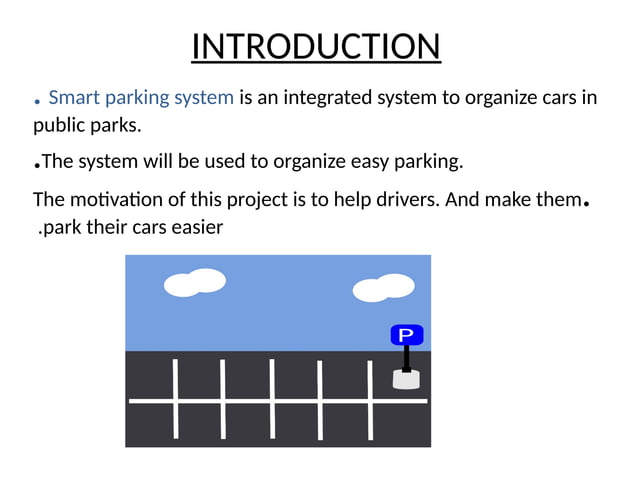 INTRODUCTION

. Smart parking system is an integrated system to organize cars in public parks.

.The system will be used to organize easy parking.

The motivation of this project is to help drivers. And make them. .park their cars easier

P